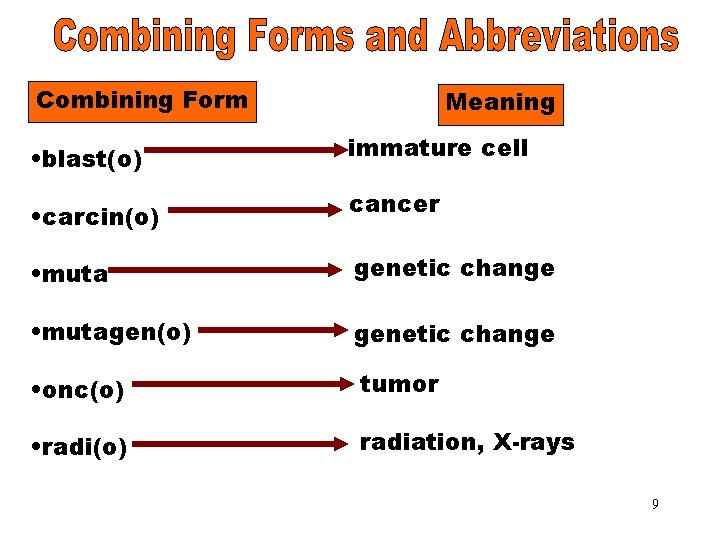 Combining Forms and Abbreviations

Combining Form

Meaning

•blast(o) immature cell

•carcin(o) cancer

•muta genetic change

•mutagen(o) genetic change

•onc(o) tumor

•radi(o) radiation, X-rays

9